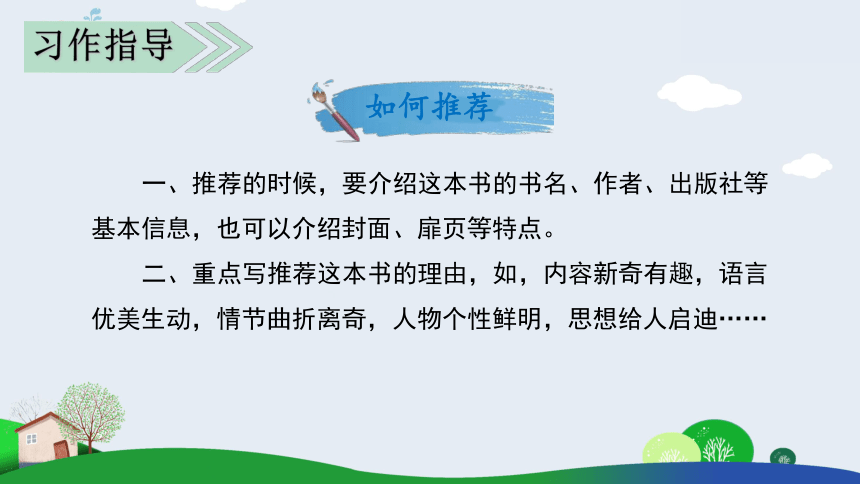 习作指导

如何推荐

一、推荐的时候，要介绍这本书的书名、作者、出版社等基本信息，也可以介绍封面、扉页等特点。

二、重点写推荐这本书的理由，如，内容新奇有趣，语言优美生动，情节曲折离奇，人物个性鲜明，思想给人启迪……